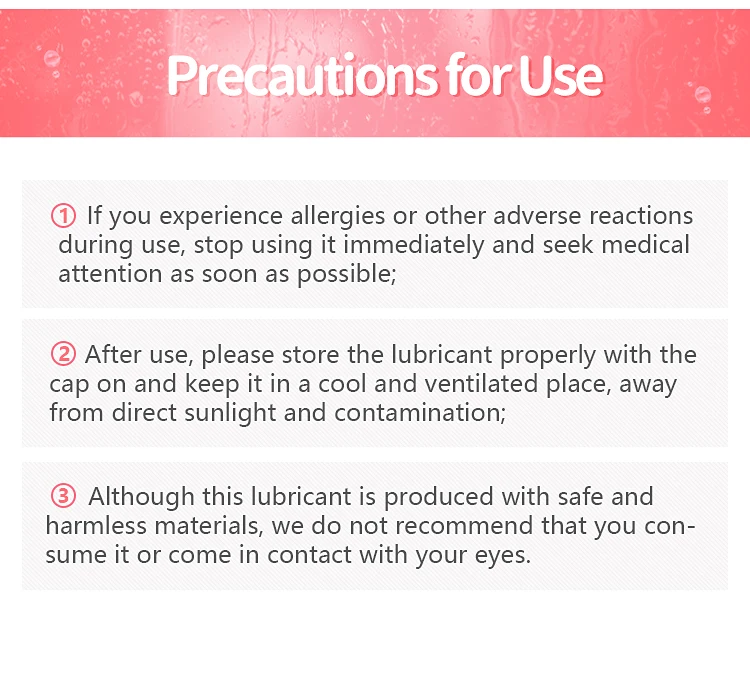 Precautions for Use

① If you experience allergies or other adverse reactions during use, stop using it immediately and seek medical attention as soon as possible;

② After use, please store the lubricant properly with the cap on and keep it in a cool and ventilated place, away from direct sunlight and contamination;

③ Although this lubricant is produced with safe and harmless materials, we do not recommend that you consume it or come in contact with your eyes.